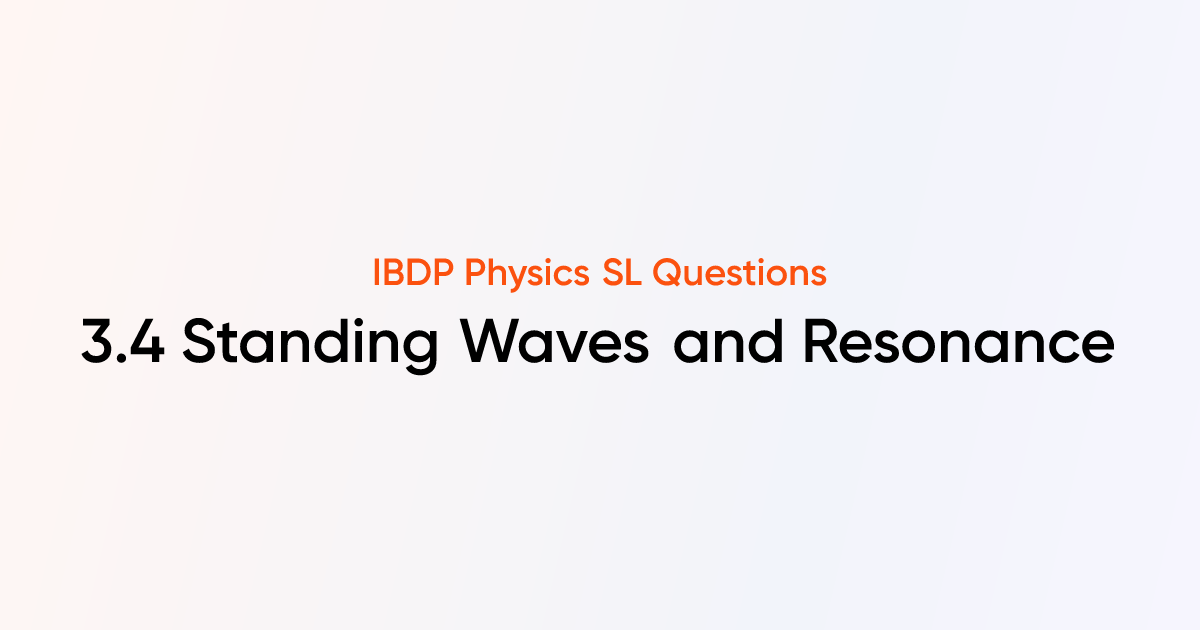 IBDP Physics SL Questions

3.4 Standing Waves and Resonance